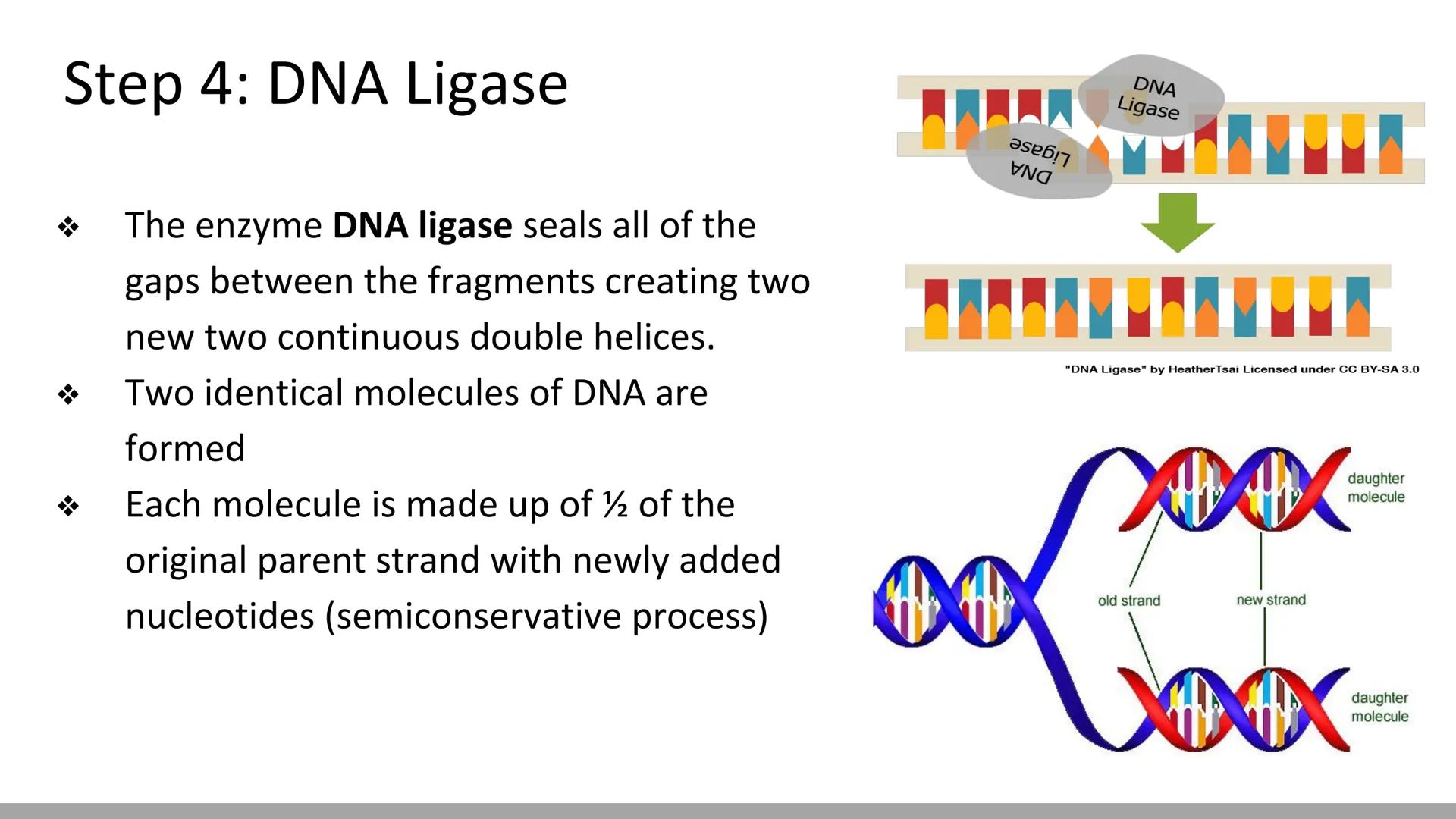 Step 4: DNA Ligase

❖ The enzyme **DNA ligase** seals all of the gaps between the fragments creating two new two continuous double helices.

❖ Two identical molecules of DNA are formed

❖ Each molecule is made up of ½ of the original parent strand with newly added nucleotides (semiconservative process)

DNA Ligase

DNA Ligase

"DNA Ligase" by HeatherTsai Licensed under CC BY-SA 3.0

daughter molecule

old strand

new strand

daughter molecule